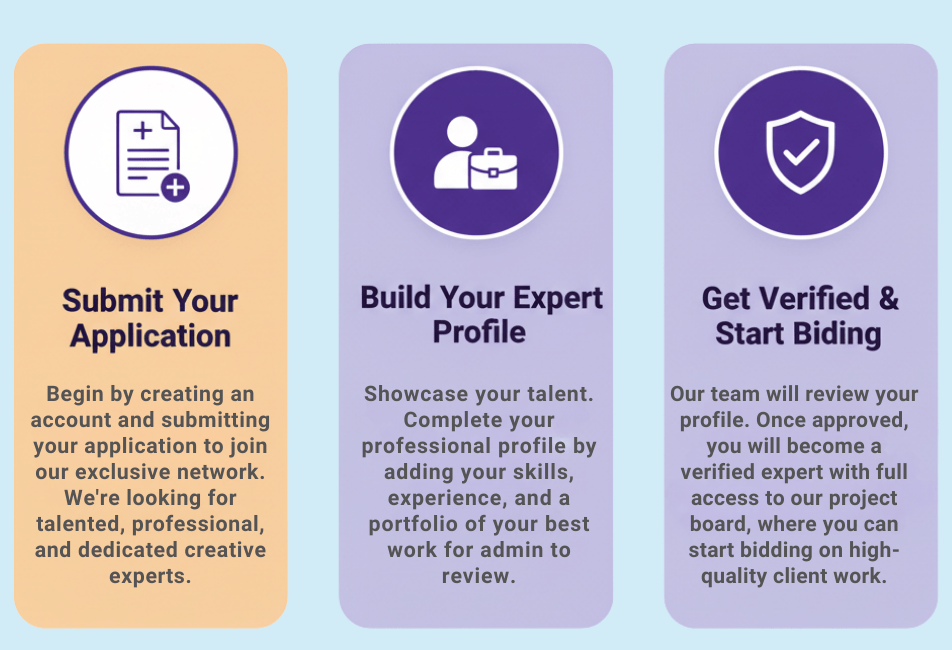 Submit Your Application

Begin by creating an account and submitting your application to join our exclusive network. We're looking for talented, professional, and dedicated creative experts.

Build Your Expert Profile

Showcase your talent. Complete your professional profile by adding your skills, experience, and a portfolio of your best work for admin to review.

Get Verified & Start Biding

Our team will review your profile. Once approved, you will become a verified expert with full access to our project board, where you can start bidding on high-quality client work.